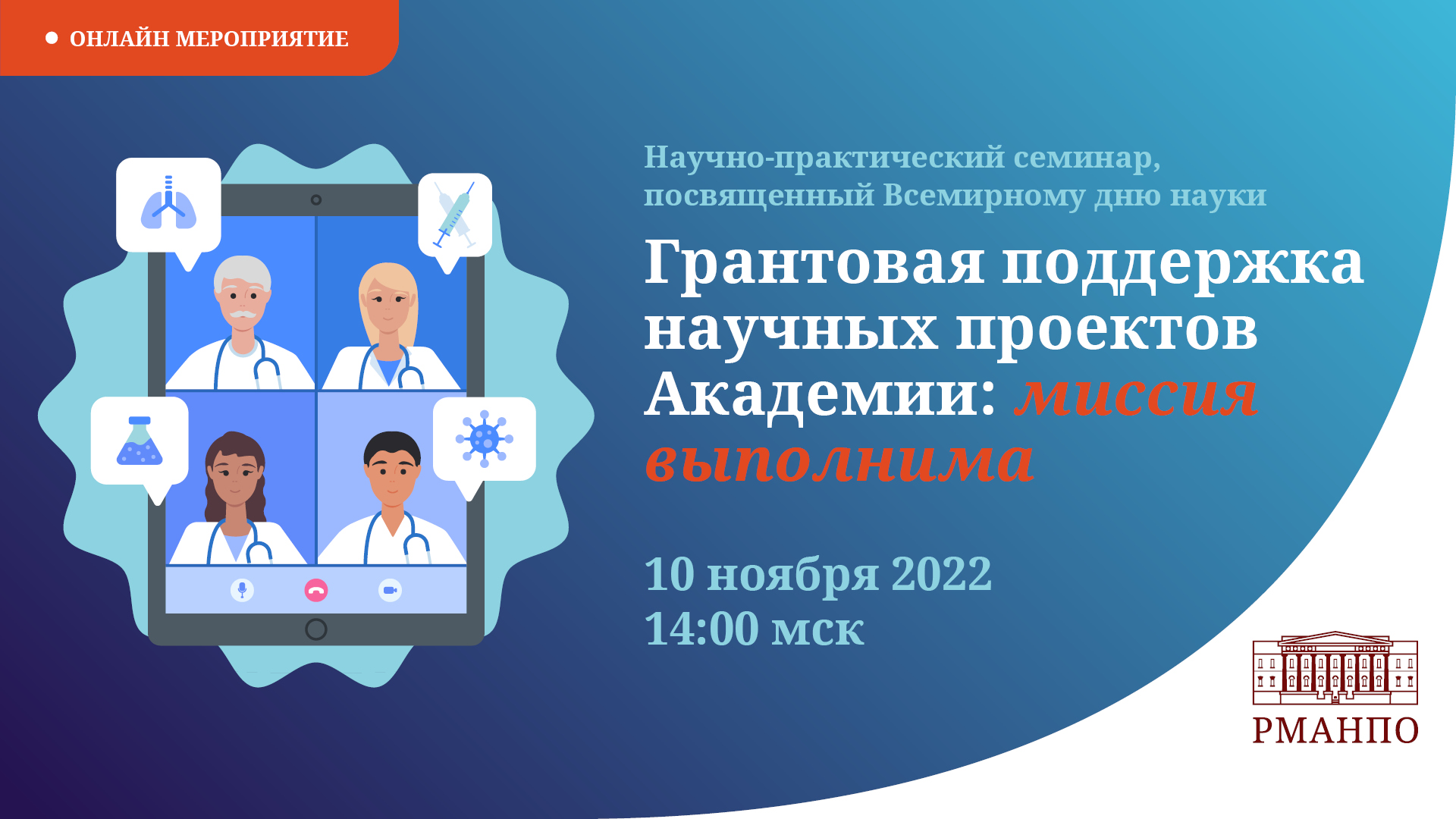 ОНЛАЙН МЕРОПРИЯТИЕ

Научно-практический семинар, посвященный Всемирному дню науки

Грантовая поддержка научных проектов Академии: миссия выполнима

10 ноября 2022
14:00 мск

РМАНПО